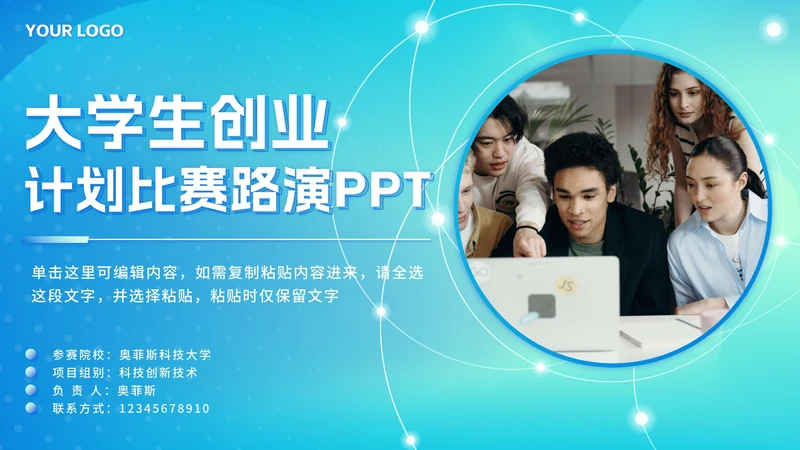 YOUR LOGO

大学生创业
计划比赛路演PPT

单击这里可编辑内容，如需复制粘贴内容进来，请全选这段文字，并选择粘贴，粘贴时仅保留文字

参赛院校：奥菲斯科技大学
项目组别：科技创新技术
负 责 人：奥菲斯
联系方式：12345678910

JS